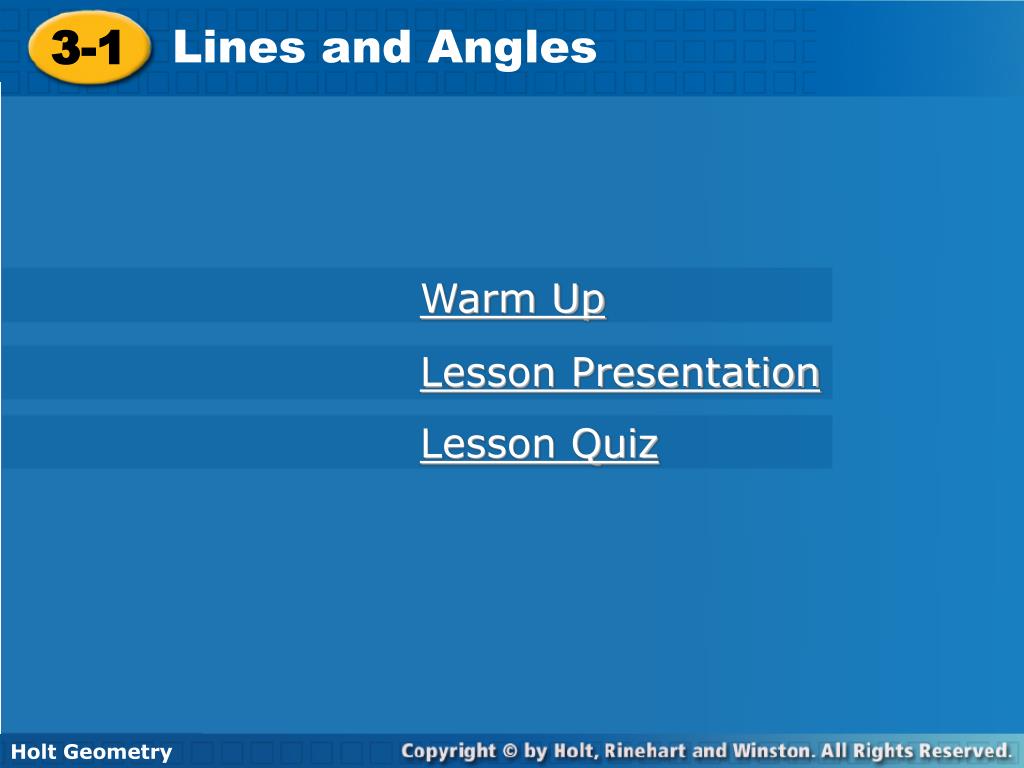 3-1 Lines and Angles

Warm Up

Lesson Presentation

Lesson Quiz

Holt Geometry

Copyright © by Holt, Rinehart and Winston. All Rights Reserved.